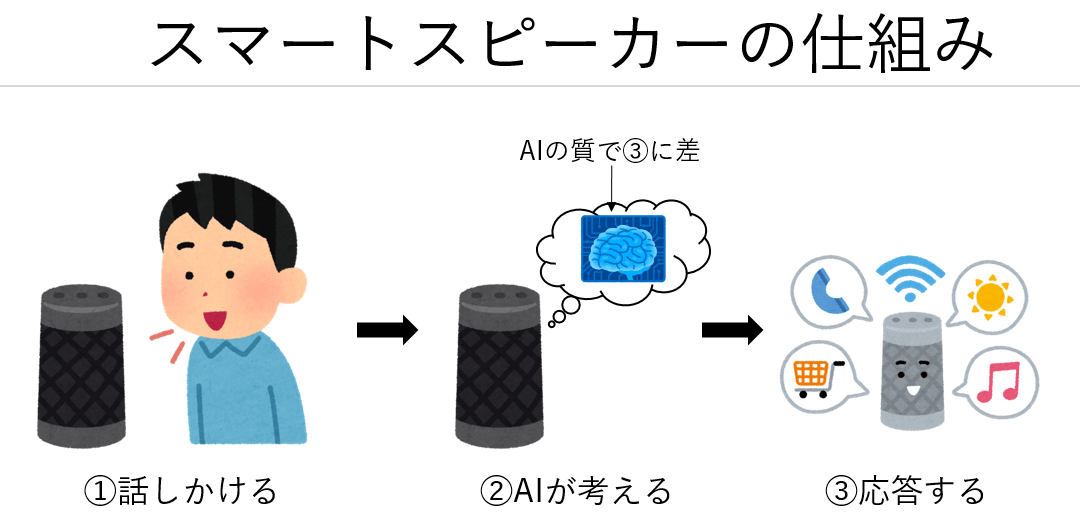 スマートスピーカーの仕組み

AIの質で③に差

①話しかける

②AIが考える

③応答する